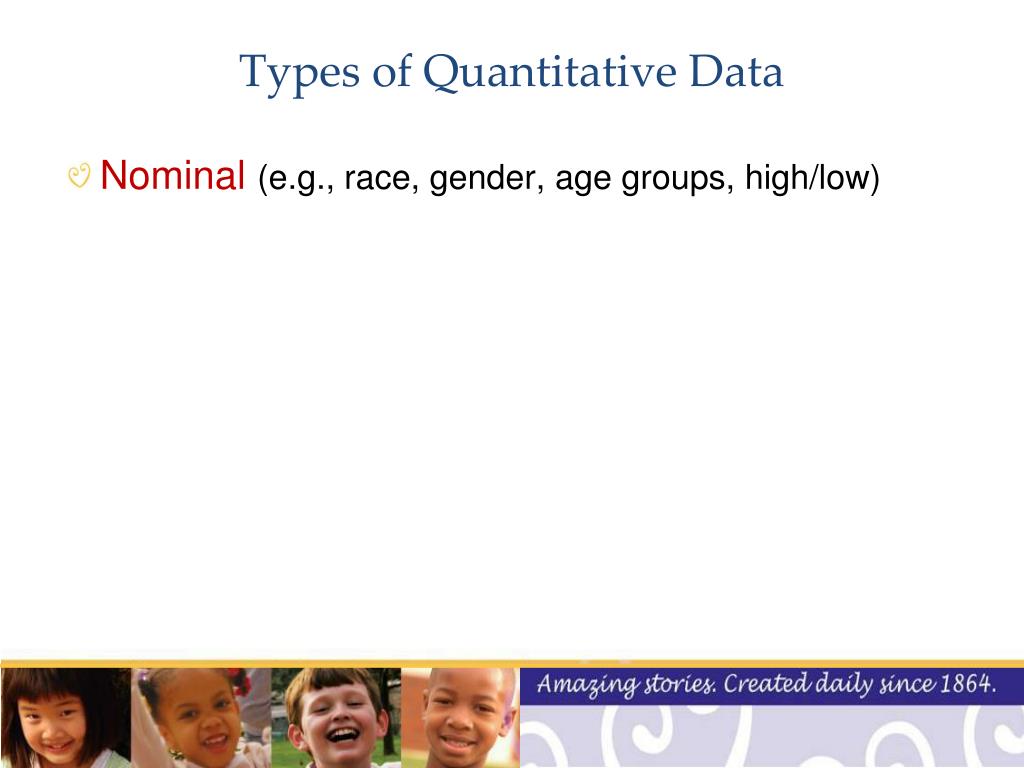 Types of Quantitative Data

Nominal (e.g., race, gender, age groups, high/low)

Amazing stories. Created daily since 1864.